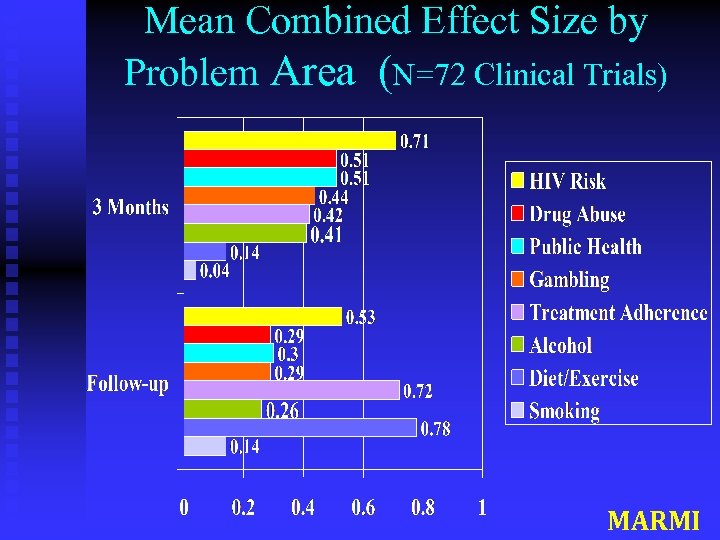 Mean Combined Effect Size by Problem Area (N=72 Clinical Trials)

3 Months
0.71
0.51
0.51
0.44
0.42
0.41
0.14
0.04

Follow-up
0.53
0.29
0.3
0.29
0.72
0.26
0.78
0.14

0
0.2
0.4
0.6
0.8
1

HIV Risk
Drug Abuse
Public Health
Gambling
Treatment Adherence
Alcohol
Diet/Exercise
Smoking

MARMI